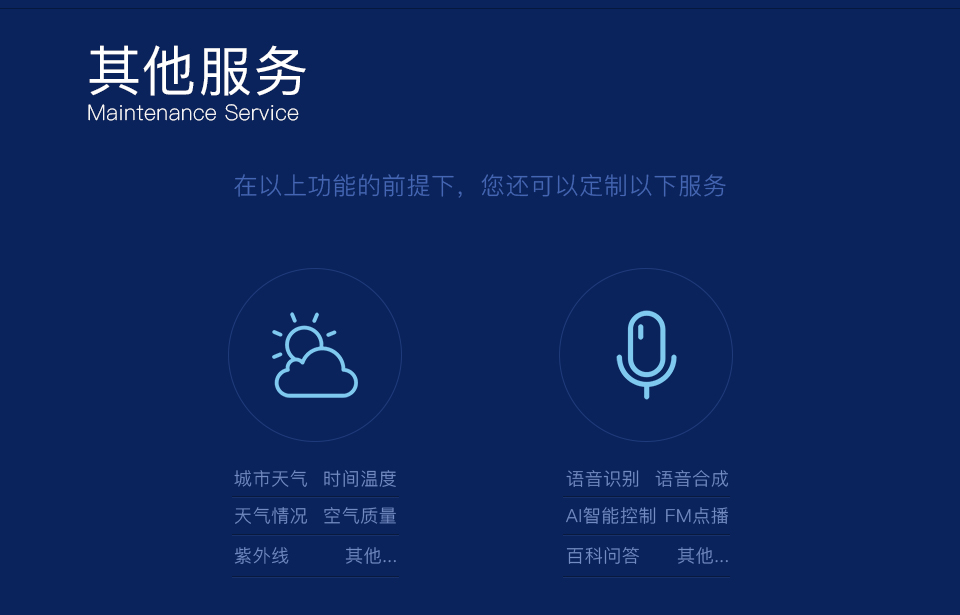 其他服务
Maintenance Service

在以上功能的前提下，您还可以定制以下服务

城市天气 时间温度
天气情况 空气质量
紫外线 其他...

语音识别 语音合成
AI智能控制 FM点播
百科问答 其他...